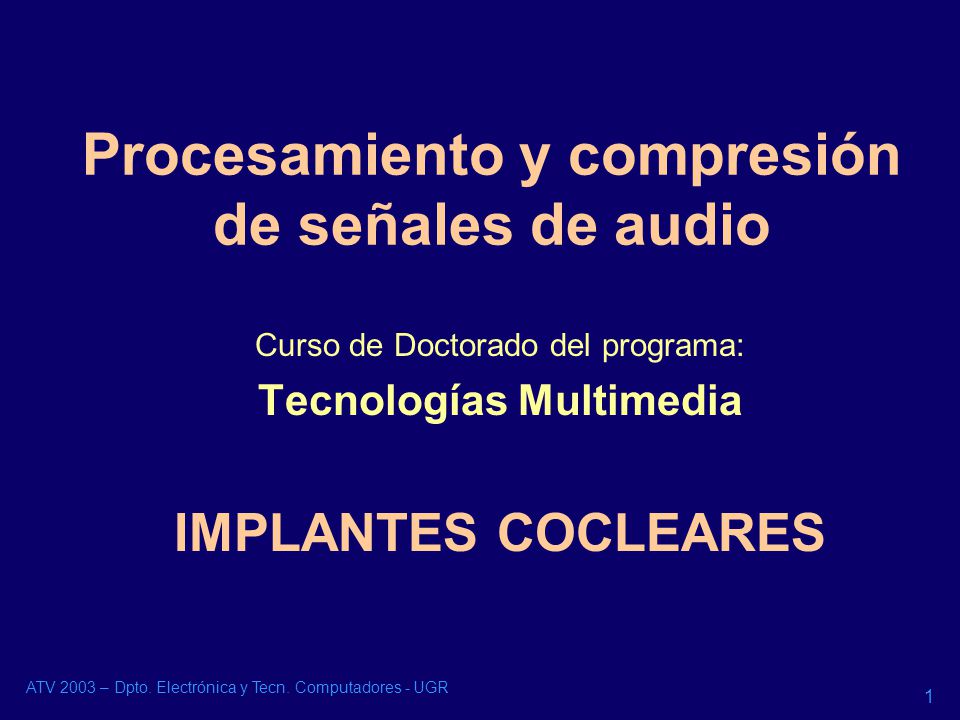 Procesamiento y compresión de señales de audio

Curso de Doctorado del programa:

Tecnologías Multimedia

IMPLANTES COCLEARES

ATV 2003 – Dpto. Electrónica y Tecn. Computadores - UGR

1